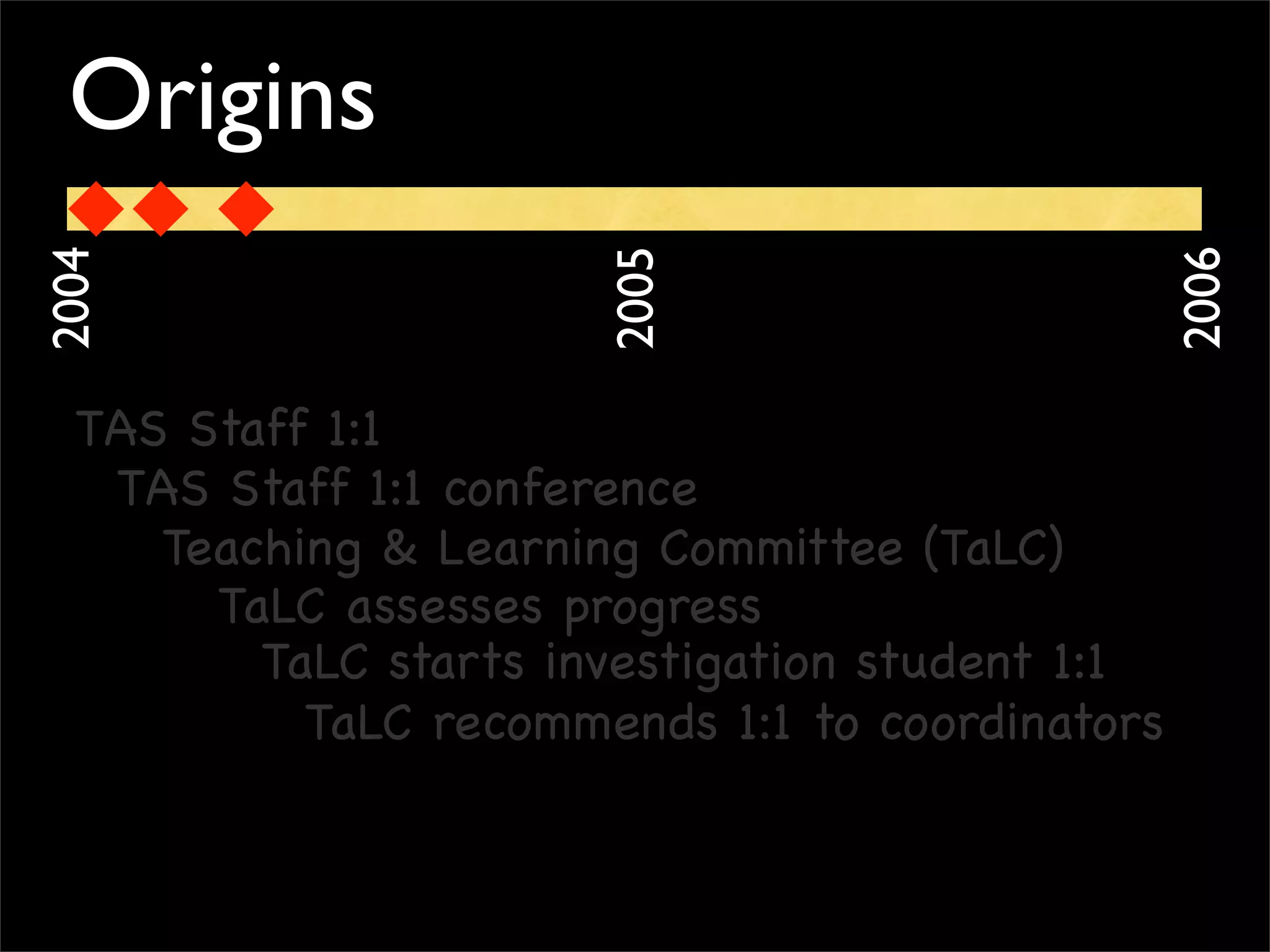 Origins

2004

2005

2006

TAS Staff 1:1

TAS Staff 1:1 conference

Teaching & Learning Committee (TaLC)

TaLC assesses progress

TaLC starts investigation student 1:1

TaLC recommends 1:1 to coordinators